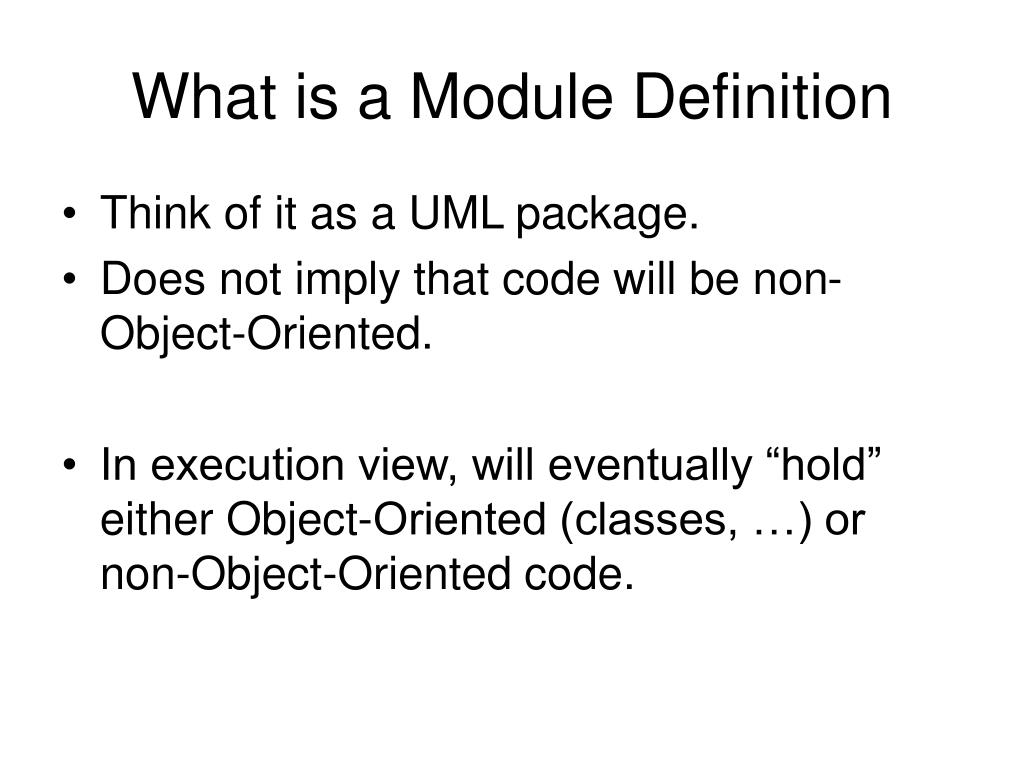 What is a Module Definition

• Think of it as a UML package.
• Does not imply that code will be non-Object-Oriented.

• In execution view, will eventually “hold” either Object-Oriented (classes, …) or non-Object-Oriented code.